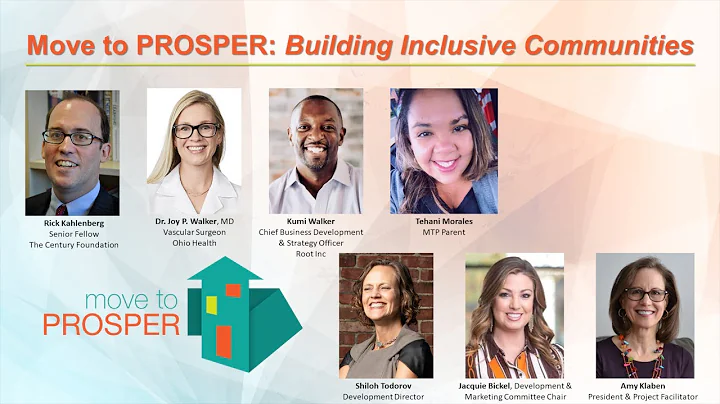 Move to PROSPER: Building Inclusive Communities

Rick Kahlenberg
Senior Fellow
The Century Foundation

Dr. Joy P. Walker, MD
Vascular Surgeon
Ohio Health

Kumi Walker
Chief Business Development & Strategy Officer
Root Inc

Tehani Morales
MTP Parent

move to PROSPER

Shiloh Todorov
Development Director

Jacquie Bickel, Development & Marketing Committee Chair

Amy Klaben
President & Project Facilitator